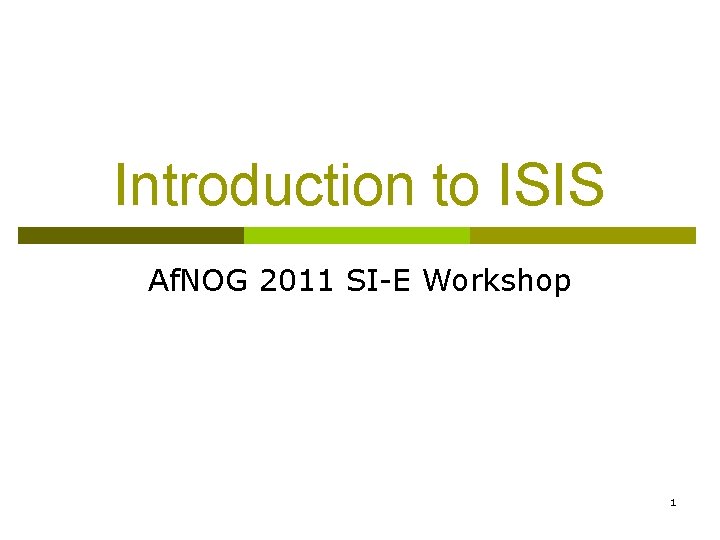 Introduction to ISIS

AfNOG 2011 SI-E Workshop

1